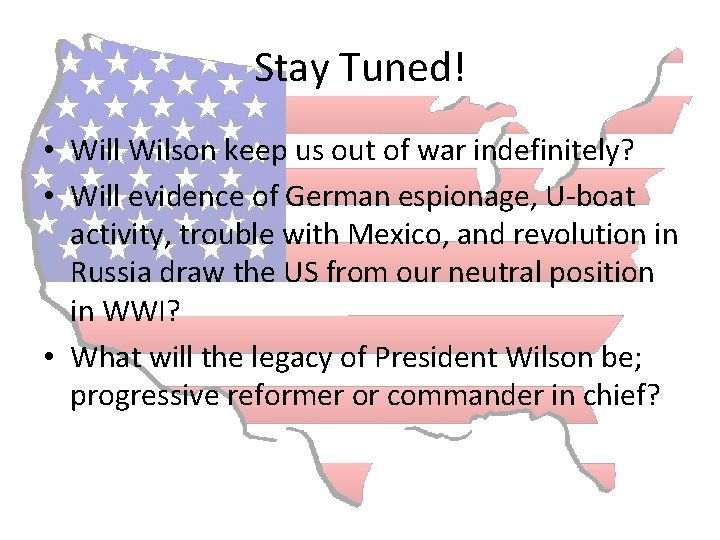 Stay Tuned!

• Will Wilson keep us out of war indefinitely?
• Will evidence of German espionage, U-boat activity, trouble with Mexico, and revolution in Russia draw the US from our neutral position in WWI?
• What will the legacy of President Wilson be; progressive reformer or commander in chief?